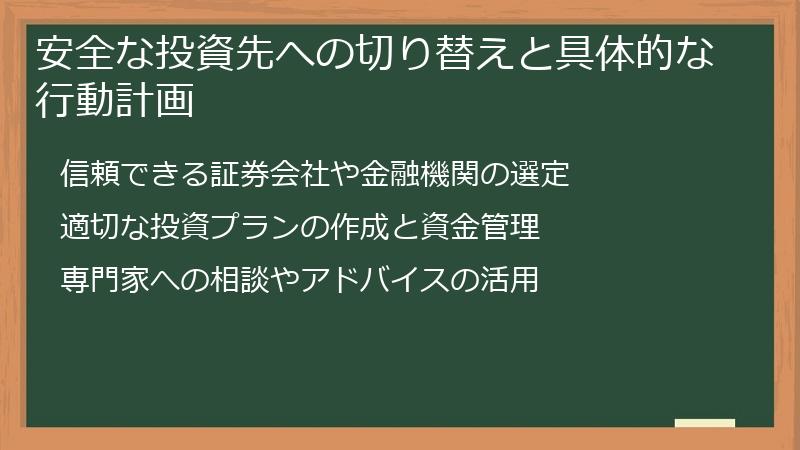 安全な投資先への切り替えと具体的な行動計画

信頼できる証券会社や金融機関の選定

適切な投資プランの作成と資金管理

専門家への相談やアドバイスの活用